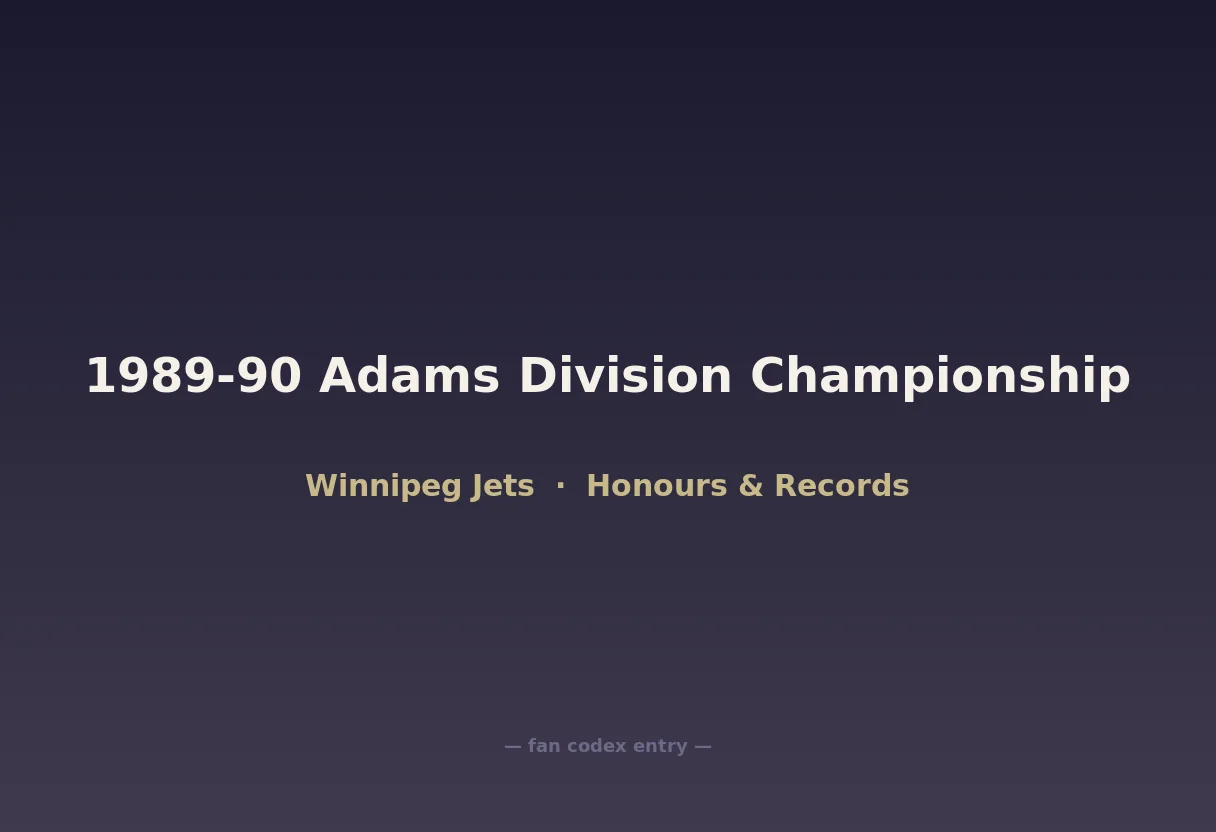 1989-90 Adams Division Championship

Winnipeg Jets · Honours & Records

— fan codex entry —